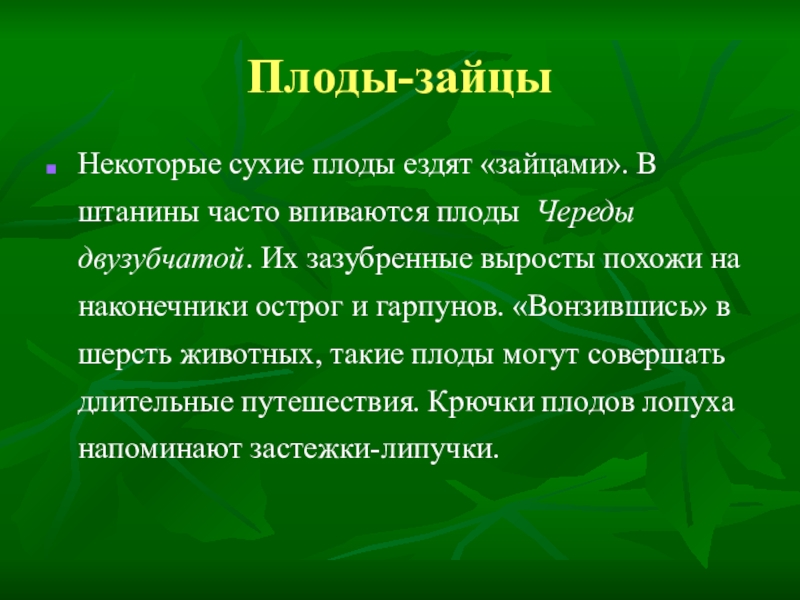 Плоды-зайцы

Некоторые сухие плоды ездят «зайцами». В штанины часто впиваются плоды Череды двузубчатой. Их зазубренные выросты похожи на наконечники острог и гарпунов. «Вонзившись» в шерсть животных, такие плоды могут совершать длительные путешествия. Крючки плодов лопуха напоминают застежки-липучки.